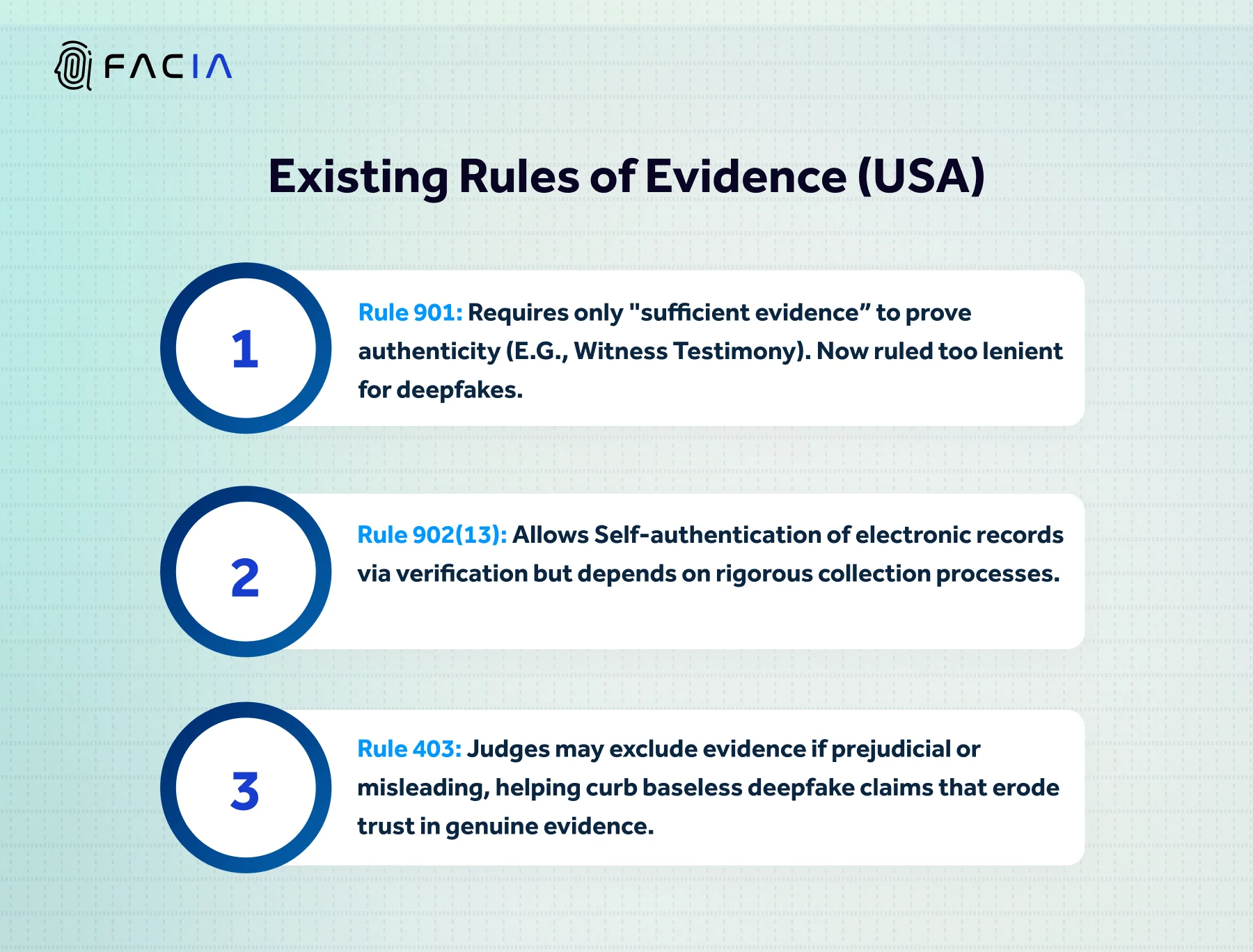 FACIA

Existing Rules of Evidence (USA)

1

Rule 901: Requires only "sufficient evidence” to prove authenticity (E.G., Witness Testimony). Now ruled too lenient for deepfakes.

2

Rule 902(13): Allows Self-authentication of electronic records via verification but depends on rigorous collection processes.

3

Rule 403: Judges may exclude evidence if prejudicial or misleading, helping curb baseless deepfake claims that erode trust in genuine evidence.